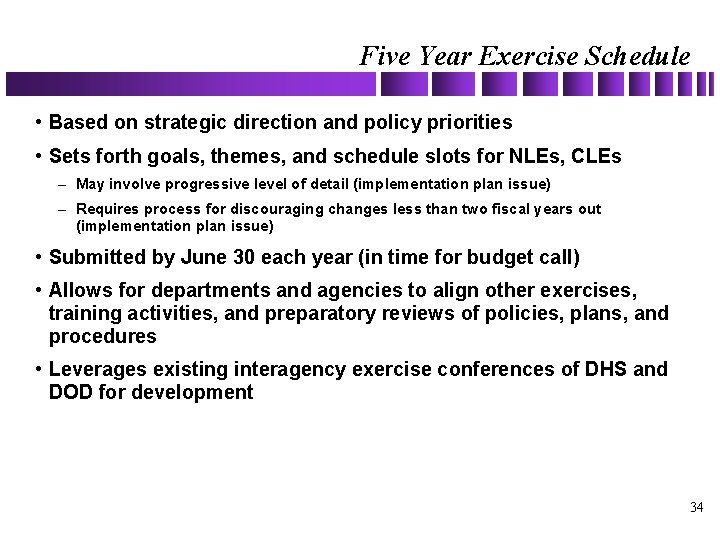 Five Year Exercise Schedule

• Based on strategic direction and policy priorities

• Sets forth goals, themes, and schedule slots for NLEs, CLEs

– May involve progressive level of detail (implementation plan issue)

– Requires process for discouraging changes less than two fiscal years out (implementation plan issue)

• Submitted by June 30 each year (in time for budget call)

• Allows for departments and agencies to align other exercises, training activities, and preparatory reviews of policies, plans, and procedures

• Leverages existing interagency exercise conferences of DHS and DOD for development

34